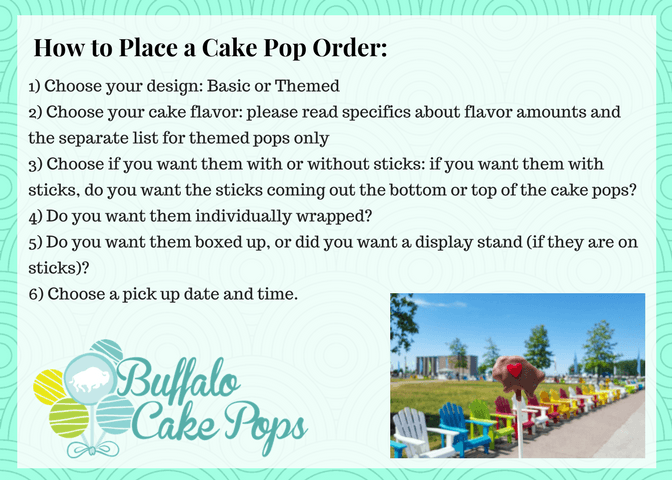 How to Place a Cake Pop Order:

1) Choose your design: Basic or Themed
2) Choose your cake flavor: please read specifics about flavor amounts and the separate list for themed pops only
3) Choose if you want them with or without sticks: if you want them with sticks, do you want the sticks coming out the bottom or top of the cake pops?
4) Do you want them individually wrapped?
5) Do you want them boxed up, or did you want a display stand (if they are on sticks)?
6) Choose a pick up date and time.

Buffalo Cake Pops